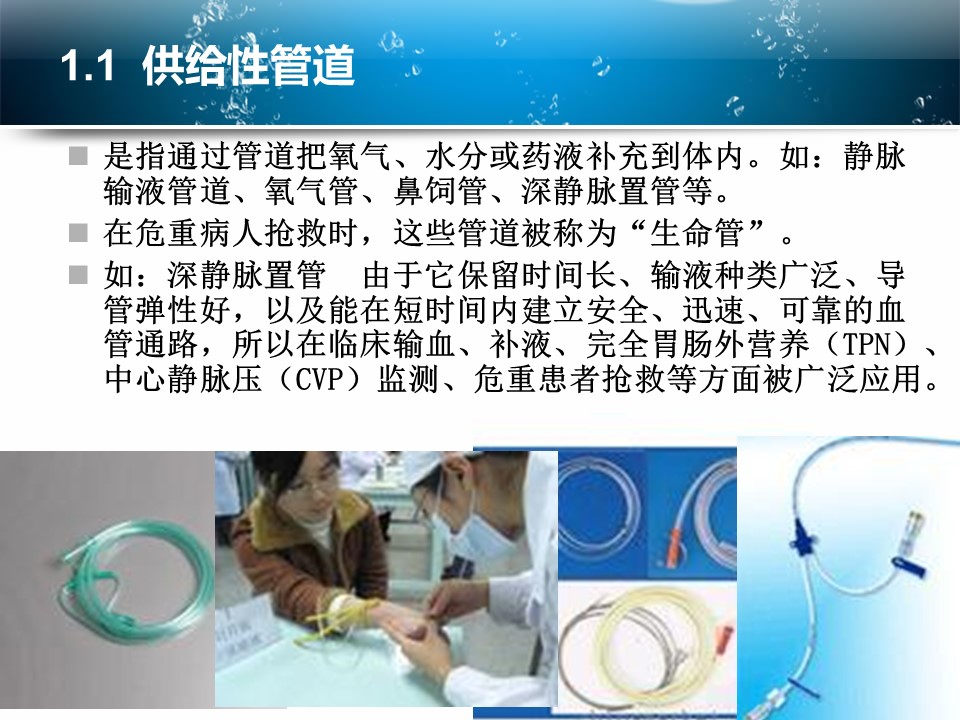 1.1 供给性管道

■ 是指通过管道把氧气、水分或药液补充到体内。如：静脉输液管道、氧气管、鼻饲管、深静脉置管等。

■ 在危重病人抢救时，这些管道被称为“生命管”。

■ 如：深静脉置管　由于它保留时间长、输液种类广泛、导管弹性好，以及能在短时间内建立安全、迅速、可靠的血管通路，所以在临床输血、补液、完全胃肠外营养（TPN）、中心静脉压（CVP）监测、危重患者抢救等方面被广泛应用。